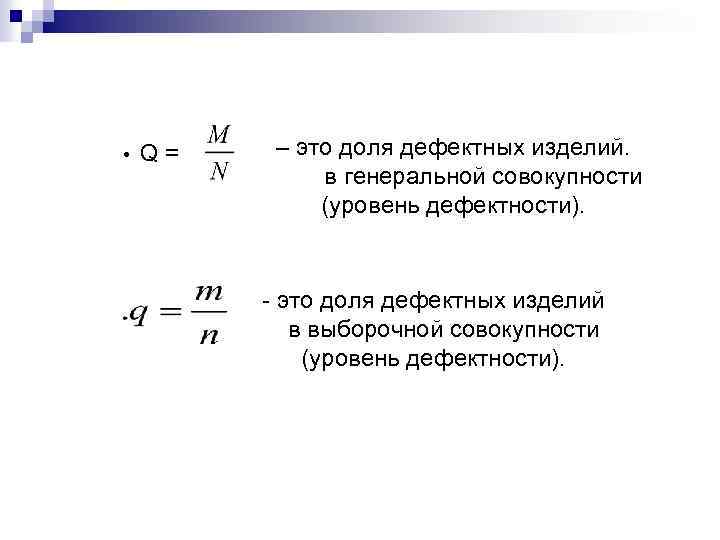 • Q = $\frac{M}{N}$ – это доля дефектных изделий. в генеральной совокупности (уровень дефектности).

$.q = \frac{m}{n}$ - это доля дефектных изделий в выборочной совокупности (уровень дефектности).